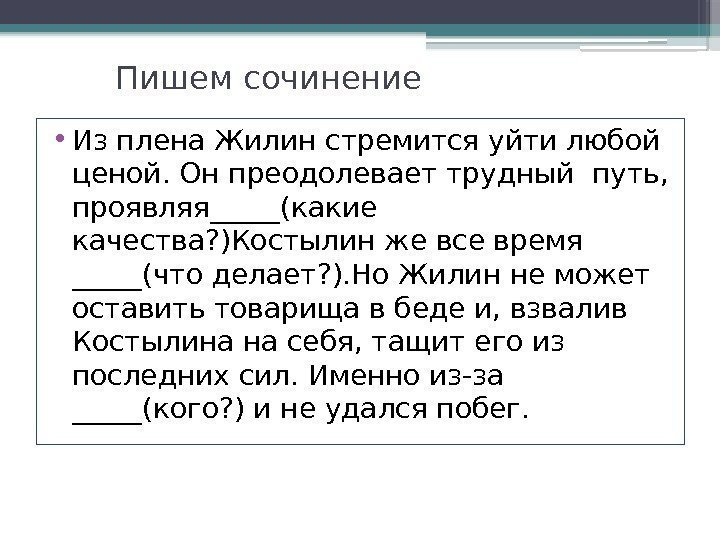 Пишем сочинение

• Из плена Жилин стремится уйти любой ценой. Он преодолевает трудный путь, проявляя_____(какие качества?)Костылин же все время _____(что делает?).Но Жилин не может оставить товарища в беде и, взвалив Костылина на себя, тащит его из последних сил. Именно из-за _____(кого?) и не удался побег.